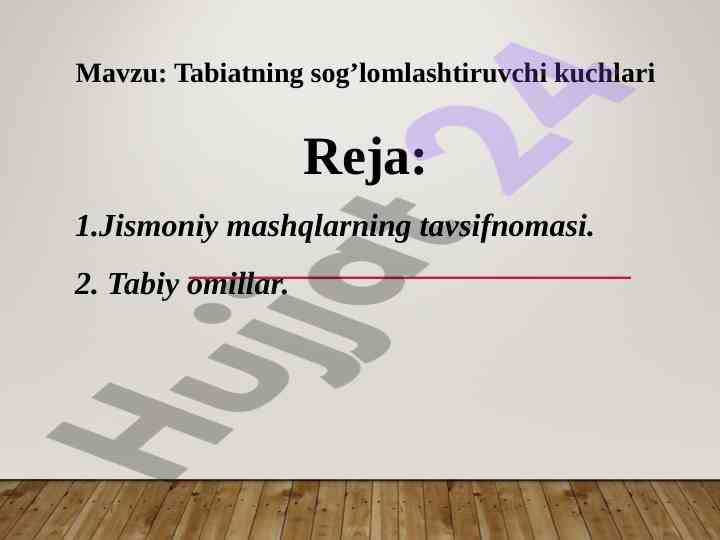 Mavzu: Tabiatning sog’lomlashtiruvchi kuchlari

Reja:

1.Jismoniy mashqlarning tavsifnomasi.

2. Tabiy omillar.

Hujjat24